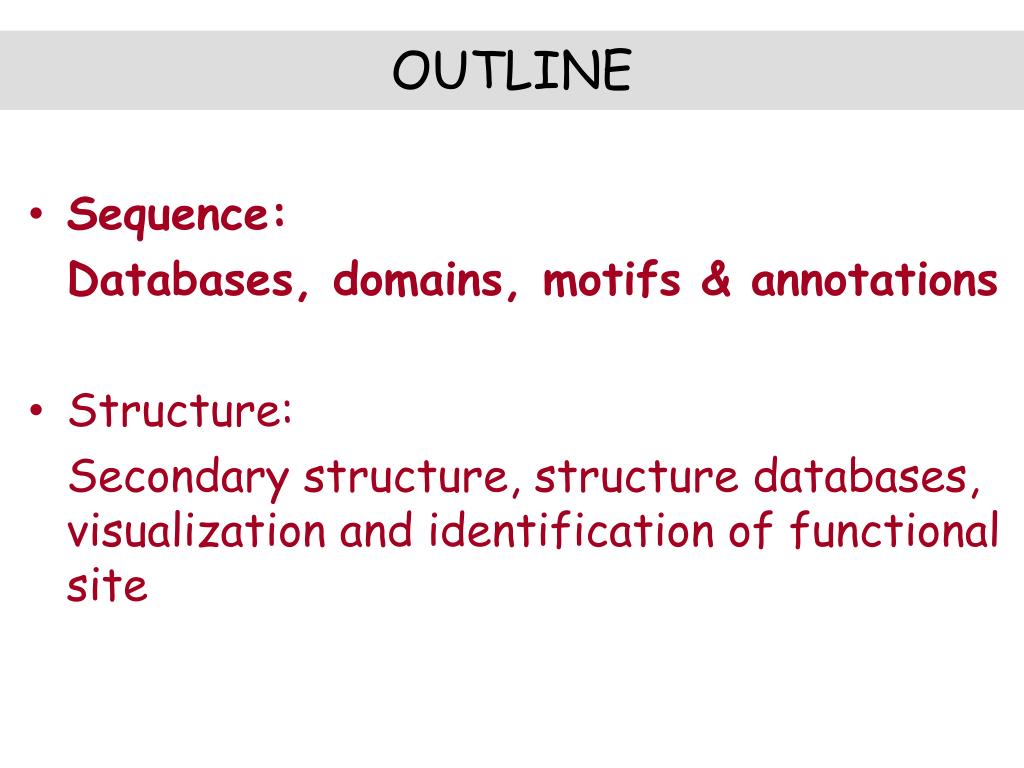 OUTLINE

• Sequence:
Databases, domains, motifs & annotations

• Structure:
Secondary structure, structure databases, visualization and identification of functional site